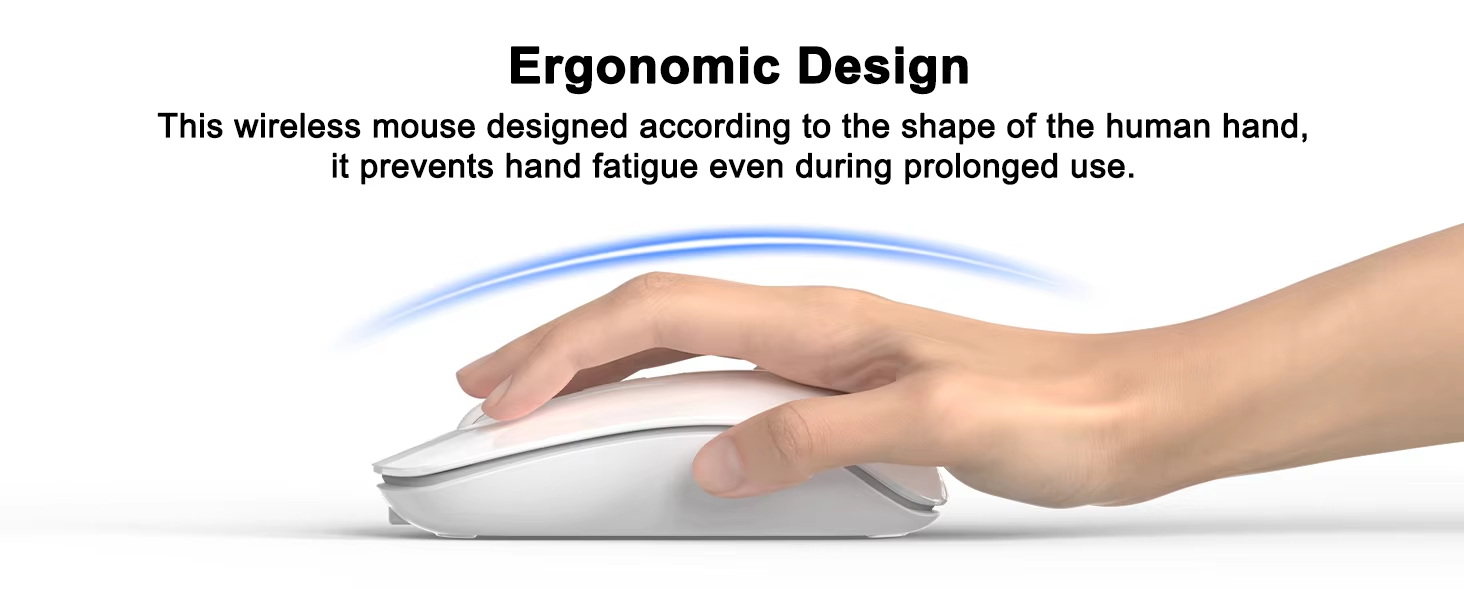 Ergonomic Design

This wireless mouse designed according to the shape of the human hand, it prevents hand fatigue even during prolonged use.